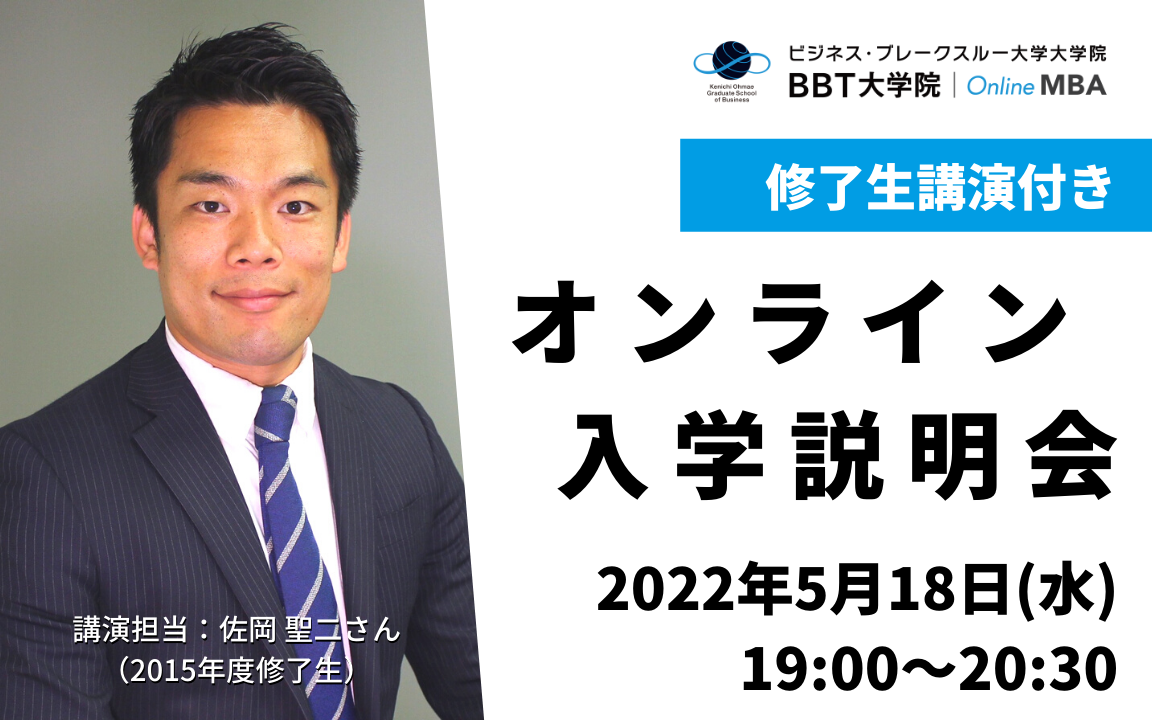 Kenichi Ohmae Graduate School of Business

ビジネス・ブレークスルー大学大学院
BBT大学院 | Online MBA

修了生講演付き

オンライン
入学説明会

2022年5月18日(水)
19:00〜20:30

講演担当：佐岡 聖二さん
（2015年度修了生）